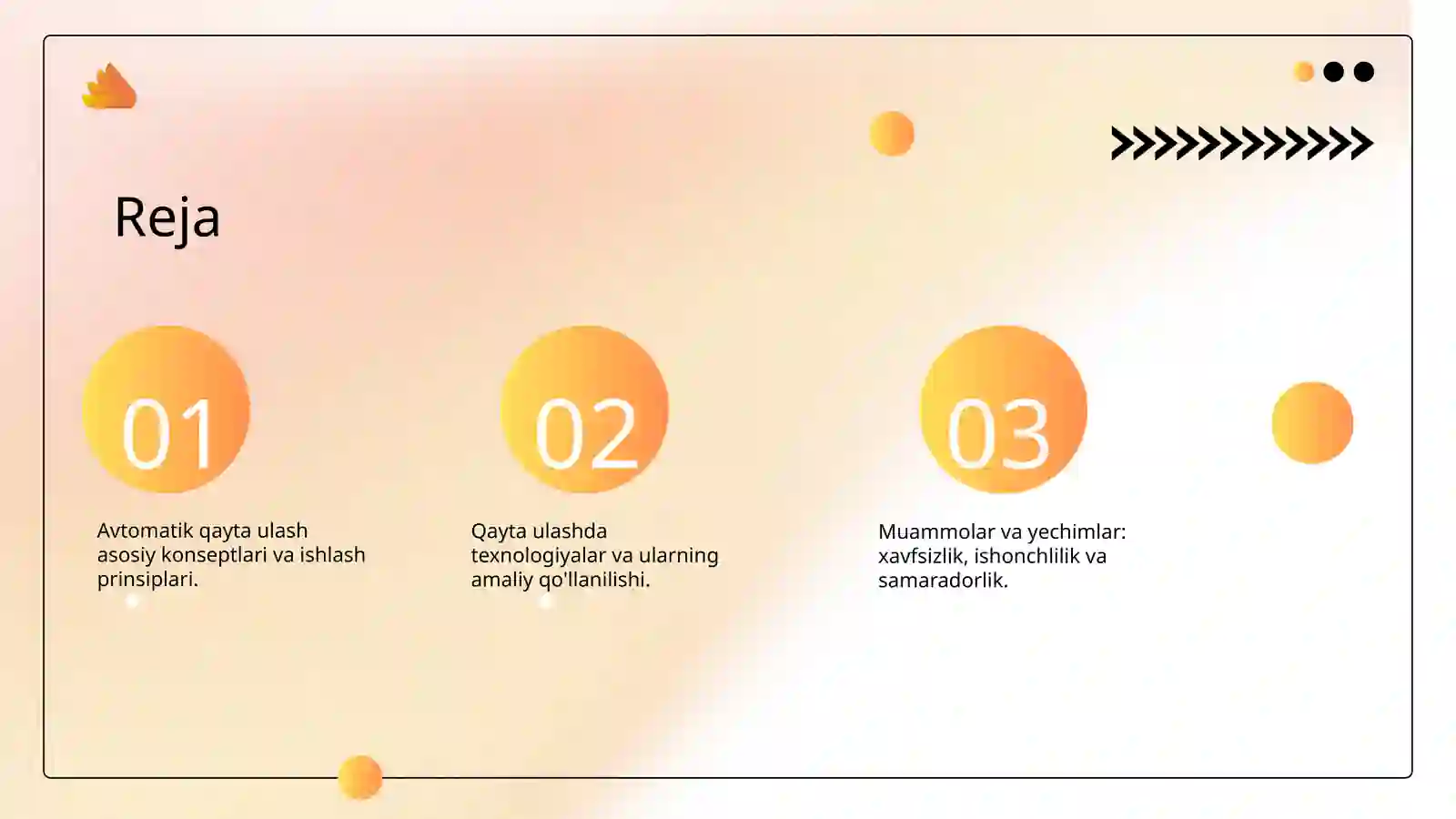 Reja

01

Avtomatik qayta ulash asosiy konseptlari va ishlash prinsiplari.

02

Qayta ulashda texnologiyalar va ularning amaliy qo'llanilishi.

03

Muammolar va yechimlar: xavfsizlik, ishonchlilik va samaradorlik.